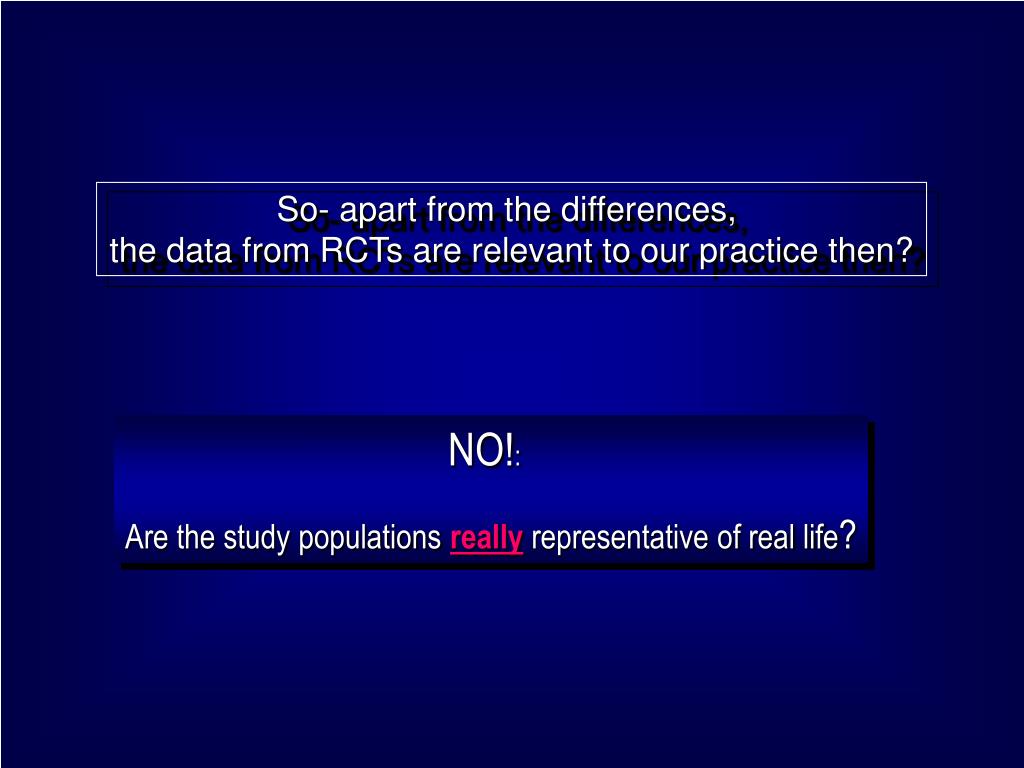 So- apart from the differences,
the data from RCTs are relevant to our practice then?

NO!:

Are the study populations really representative of real life?